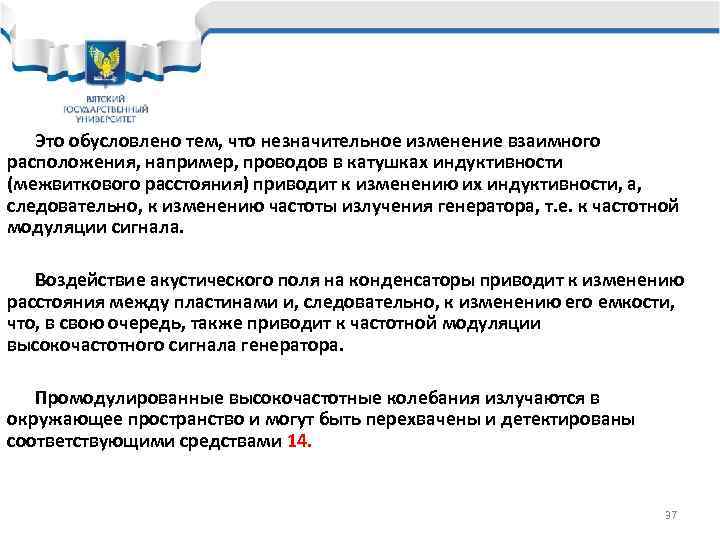 ВЯТСКИЙ ГОСУДАРСТВЕННЫЙ УНИВЕРСИТЕТ

Это обусловлено тем, что незначительное изменение взаимного расположения, например, проводов в катушках индуктивности (межвиткового расстояния) приводит к изменению их индуктивности, а, следовательно, к изменению частоты излучения генератора, т.е. к частотной модуляции сигнала.

Воздействие акустического поля на конденсаторы приводит к изменению расстояния между пластинами и, следовательно, к изменению его емкости, что, в свою очередь, также приводит к частотной модуляции высокочастотного сигнала генератора.

Промодулированные высокочастотные колебания излучаются в окружающее пространство и могут быть перехвачены и детектированы соответствующими средствами 14.

37